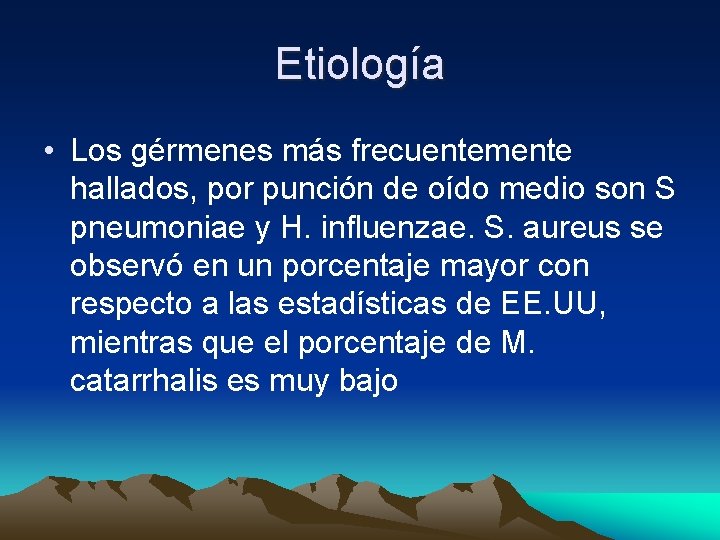 Etiología

• Los gérmenes más frecuentemente hallados, por punción de oído medio son S pneumoniae y H. influenzae. S. aureus se observó en un porcentaje mayor con respecto a las estadísticas de EE.UU, mientras que el porcentaje de M. catarrhalis es muy bajo